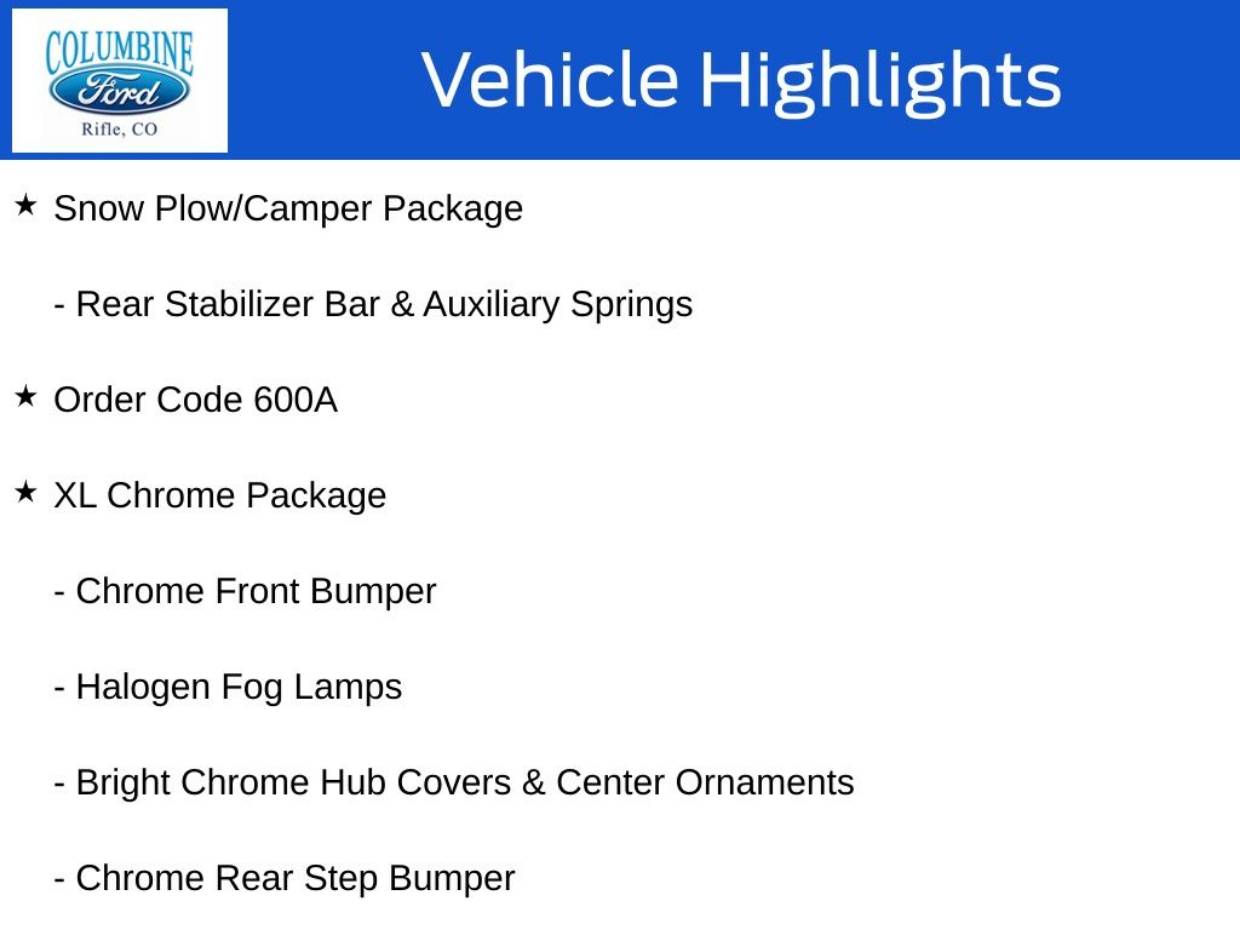 COLUMBINE
Ford
Rifle, CO

Vehicle Highlights

★ Snow Plow/Camper Package

- Rear Stabilizer Bar & Auxiliary Springs

★ Order Code 600A

★ XL Chrome Package

- Chrome Front Bumper

- Halogen Fog Lamps

- Bright Chrome Hub Covers & Center Ornaments

- Chrome Rear Step Bumper